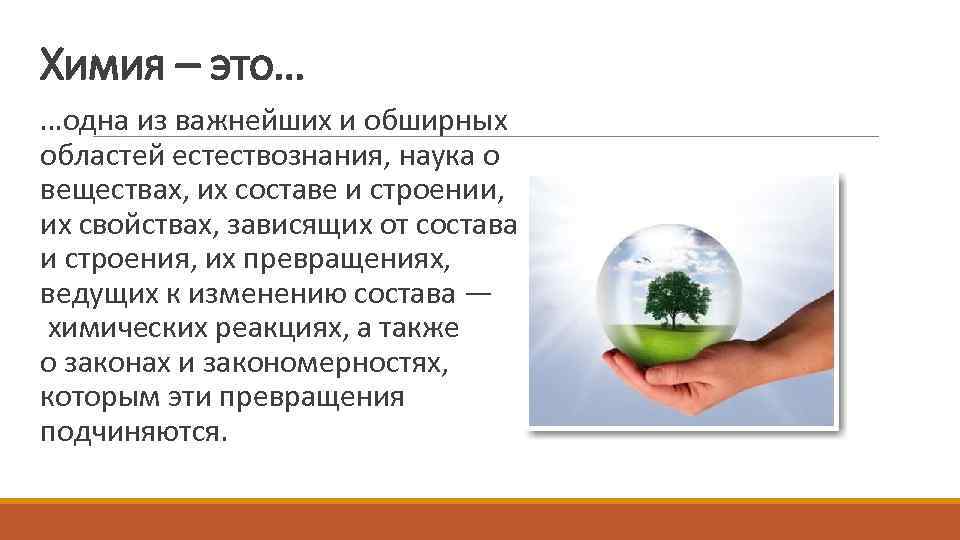 Химия – это…

…одна из важнейших и обширных областей естествознания, наука о веществах, их составе и строении, их свойствах, зависящих от состава и строения, их превращениях, ведущих к изменению состава — химических реакциях, а также о законах и закономерностях, которым эти превращения подчиняются.